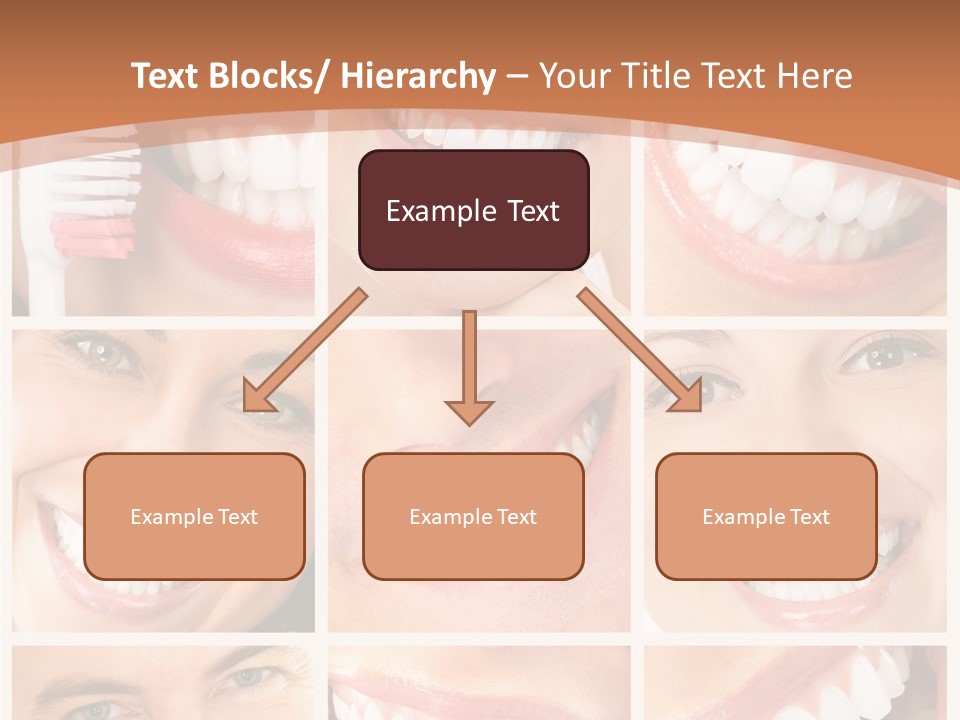 Text Blocks/ Hierarchy – Your Title Text Here

Example Text

Example Text

Example Text

Example Text